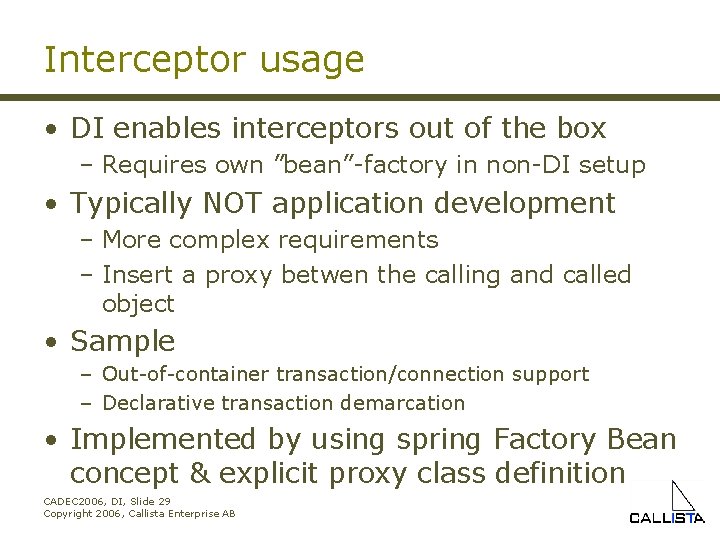 Interceptor usage

• DI enables interceptors out of the box
  – Requires own ”bean”-factory in non-DI setup
• Typically NOT application development
  – More complex requirements
  – Insert a proxy betwen the calling and called object
• Sample
  – Out-of-container transaction/connection support
  – Declarative transaction demarcation
• Implemented by using spring Factory Bean concept & explicit proxy class definition

CADEC2006, DI, Slide 29
Copyright 2006, Callista Enterprise AB

CALLISTA